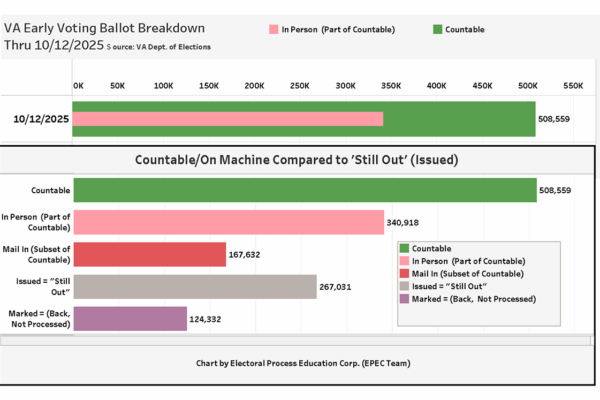 VA Early Voting Ballot Breakdown
Thru 10/12/2025 S ource: VA Dept. of Elections

In Person (Part of Countable)
Countable

0K 50K 100K 150K 200K 250K 300K 350K 400K 450K 500K 550K

10/12/2025
508,559

Countable/On Machine Compared to 'Still Out' (Issued)

Countable 508,559
In Person (Part of Countable) 340,918
Mail In (Subset of Countable) 167,632
Issued = "Still Out" 267,031
Marked = (Back, Not Processed) 124,332

Countable
In Person (Part of Countable)
Mail In (Subset of Countable)
Issued = "Still Out"
Marked = (Back, Not Processed)

Chart by Electoral Process Education Corp. (EPEC Team)